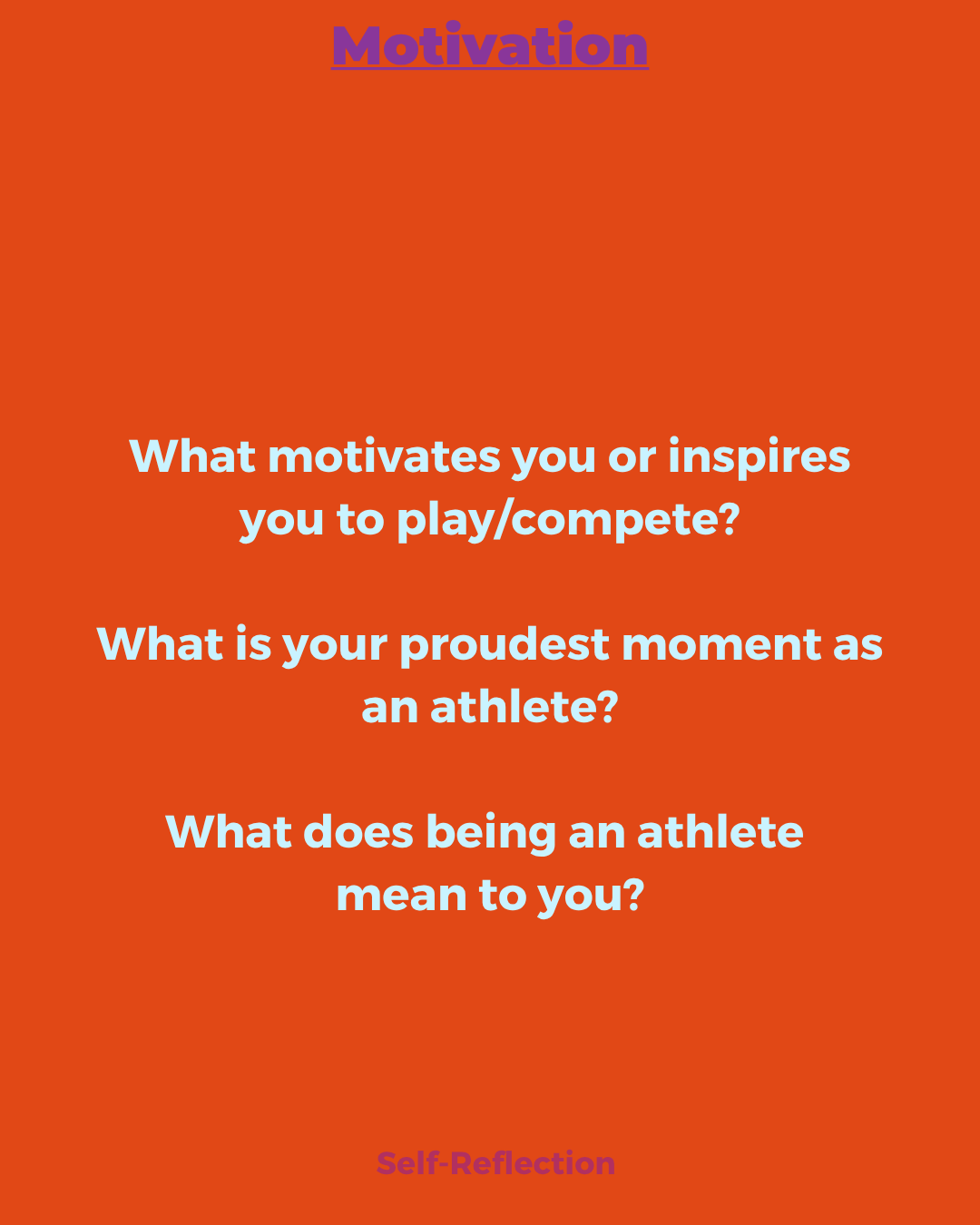 Motivation

What motivates you or inspires you to play/compete?

What is your proudest moment as an athlete?

What does being an athlete mean to you?

Self-Reflection